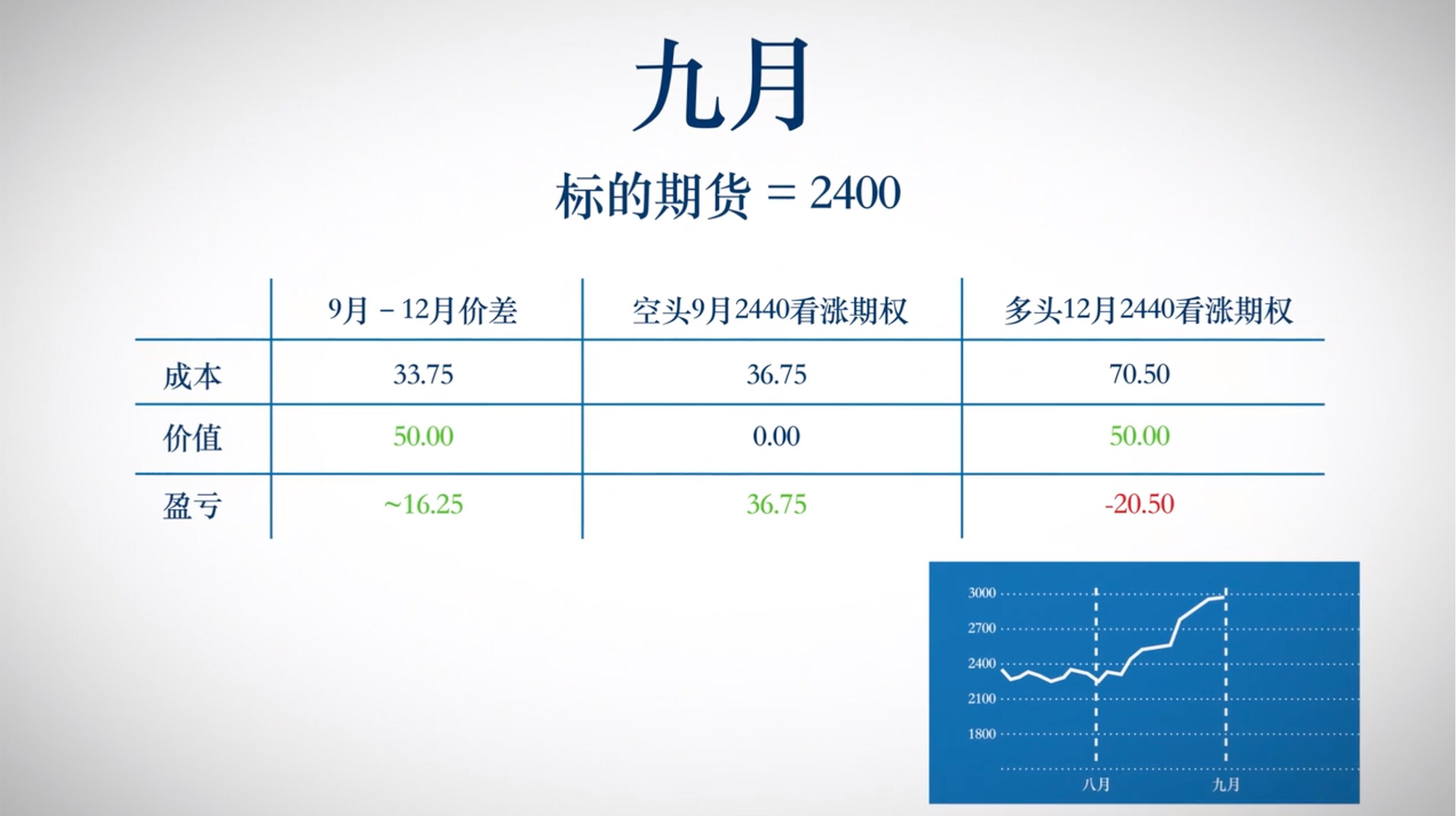 九月

标的期货 = 2400

| | 9月 – 12月价差 | 空头9月2440看涨期权 | 多头12月2440看涨期权 |
|---|---|---|---|
| 成本 | 33.75 | 36.75 | 70.50 |
| 价值 | 50.00 | 0.00 | 50.00 |
| 盈亏 | ~16.25 | 36.75 | -20.50 |

3000
2700
2400
2100
1800
八月
九月